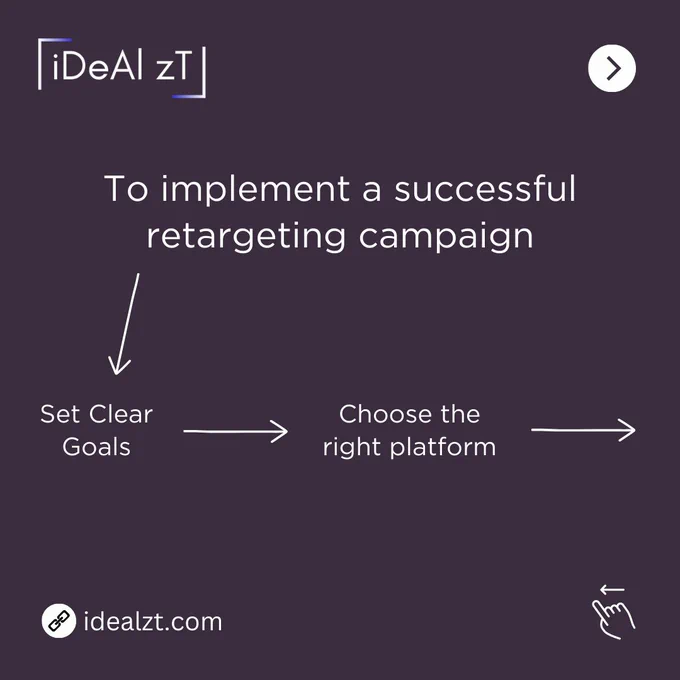 iDeAl zT

To implement a successful retargeting campaign

Set Clear Goals

Choose the right platform

idealzt.com